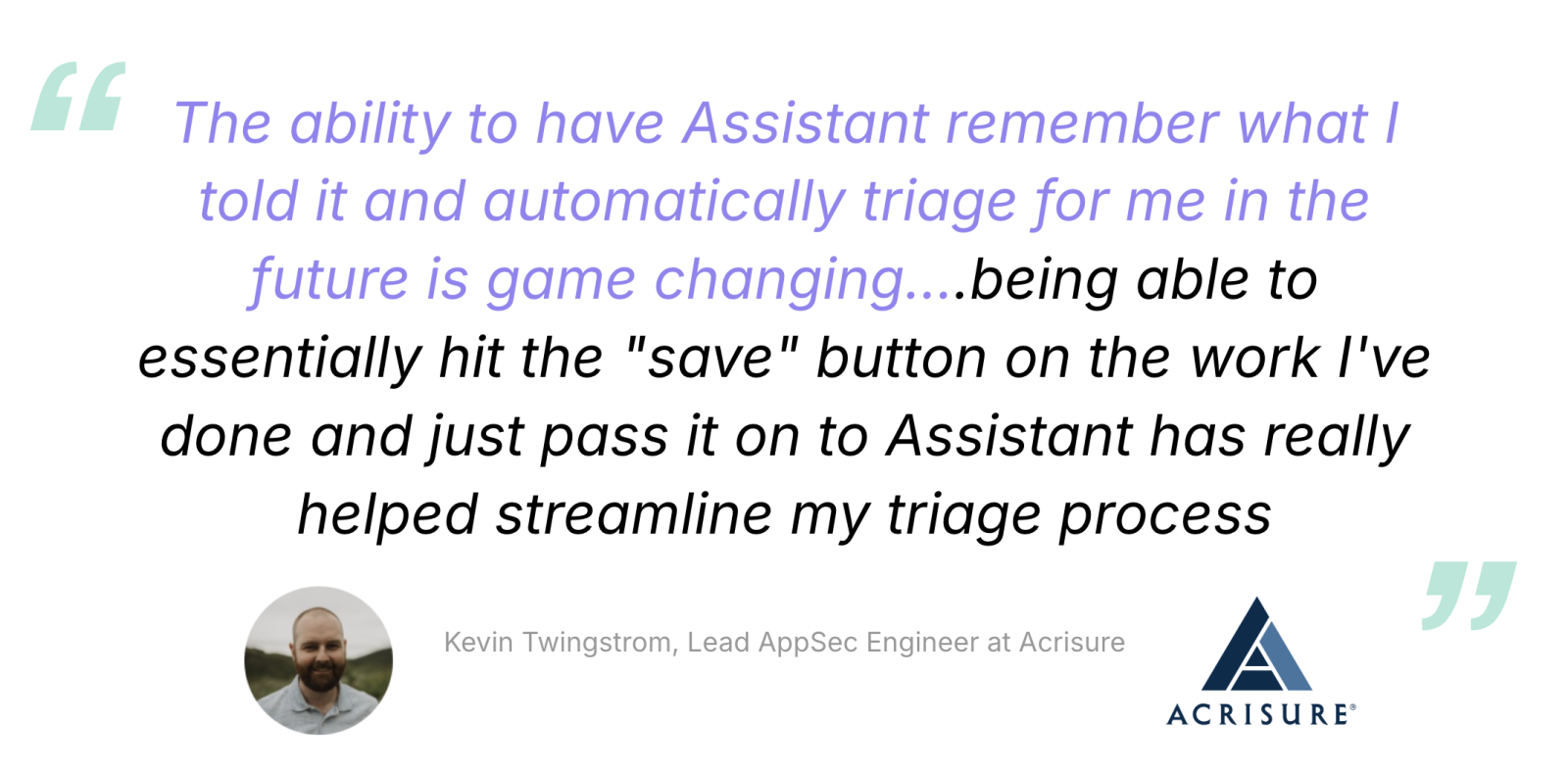 “ The ability to have Assistant remember what I told it and automatically triage for me in the future is game changing....being able to essentially hit the "save" button on the work I've done and just pass it on to Assistant has really helped streamline my triage process ”

Kevin Twingstrom, Lead AppSec Engineer at Acrisure

ACRISURE®